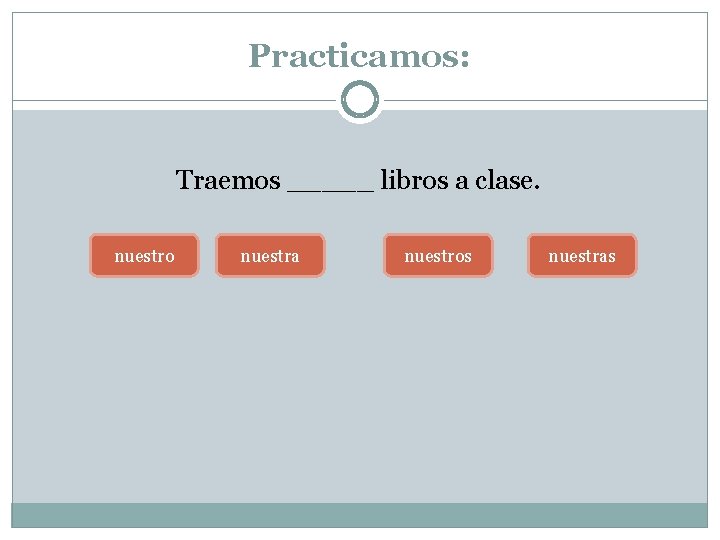 Practicamos:

Traemos _____ libros a clase.

nuestro

nuestra

nuestros

nuestras